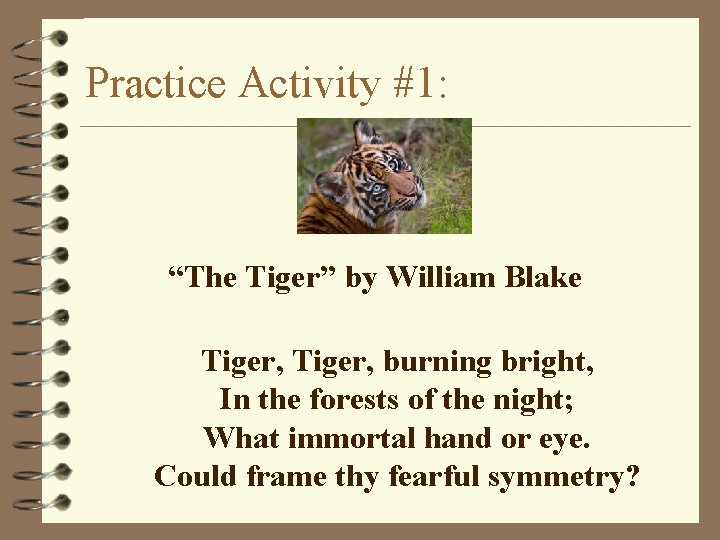 Practice Activity #1:

“The Tiger” by William Blake

Tiger, Tiger, burning bright,
In the forests of the night;
What immortal hand or eye.
Could frame thy fearful symmetry?